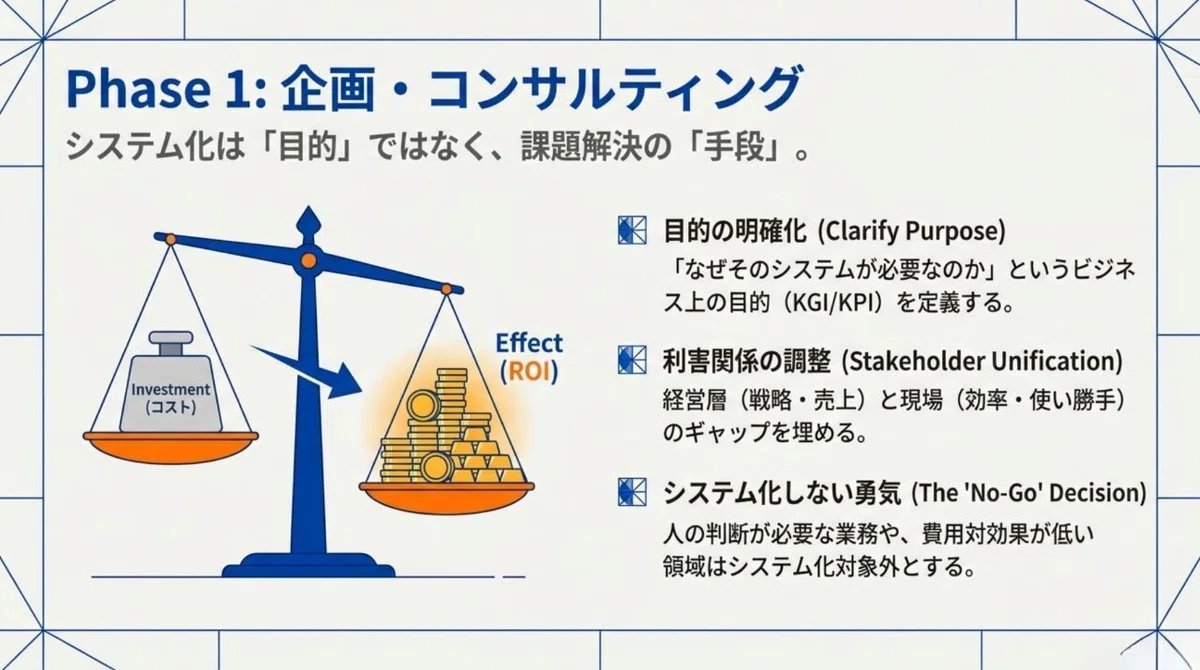 Phase 1: 企画・コンサルティング

システム化は「目的」ではなく、課題解決の「手段」。

Investment (コスト)

Effect (ROI)

目的の明確化 (Clarify Purpose)

「なぜそのシステムが必要なのか」というビジネス上の目的（KGI/KPI）を定義する。

利害関係の調整 (Stakeholder Unification)

経営層（戦略・売上）と現場（効率・使い勝手）のギャップを埋める。

システム化しない勇気 (The 'No-Go' Decision)

人の判断が必要な業務や、費用対効果が低い領域はシステム化対象外とする。